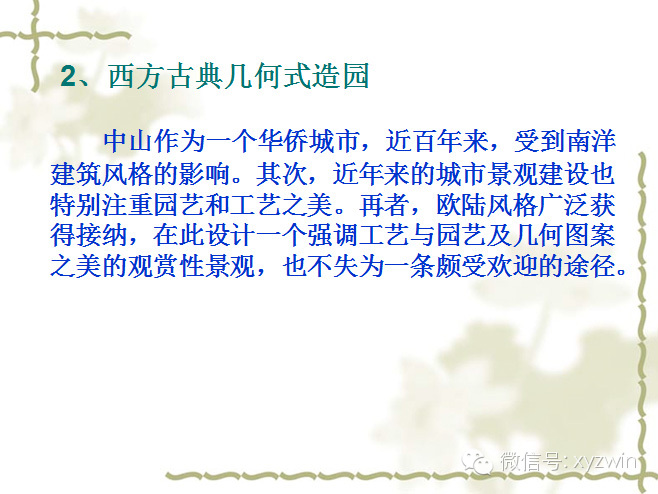 2、西方古典几何式造园

中山作为一个华侨城市，近百年来，受到南洋建筑风格的影响。其次，近年来的城市景观建设也特别注重园艺和工艺之美。再者，欧陆风格广泛获得接纳，在此设计一个强调工艺与园艺及几何图案之美的观赏性景观，也不失为一条颇受欢迎的途径。

微信号: xyzwin